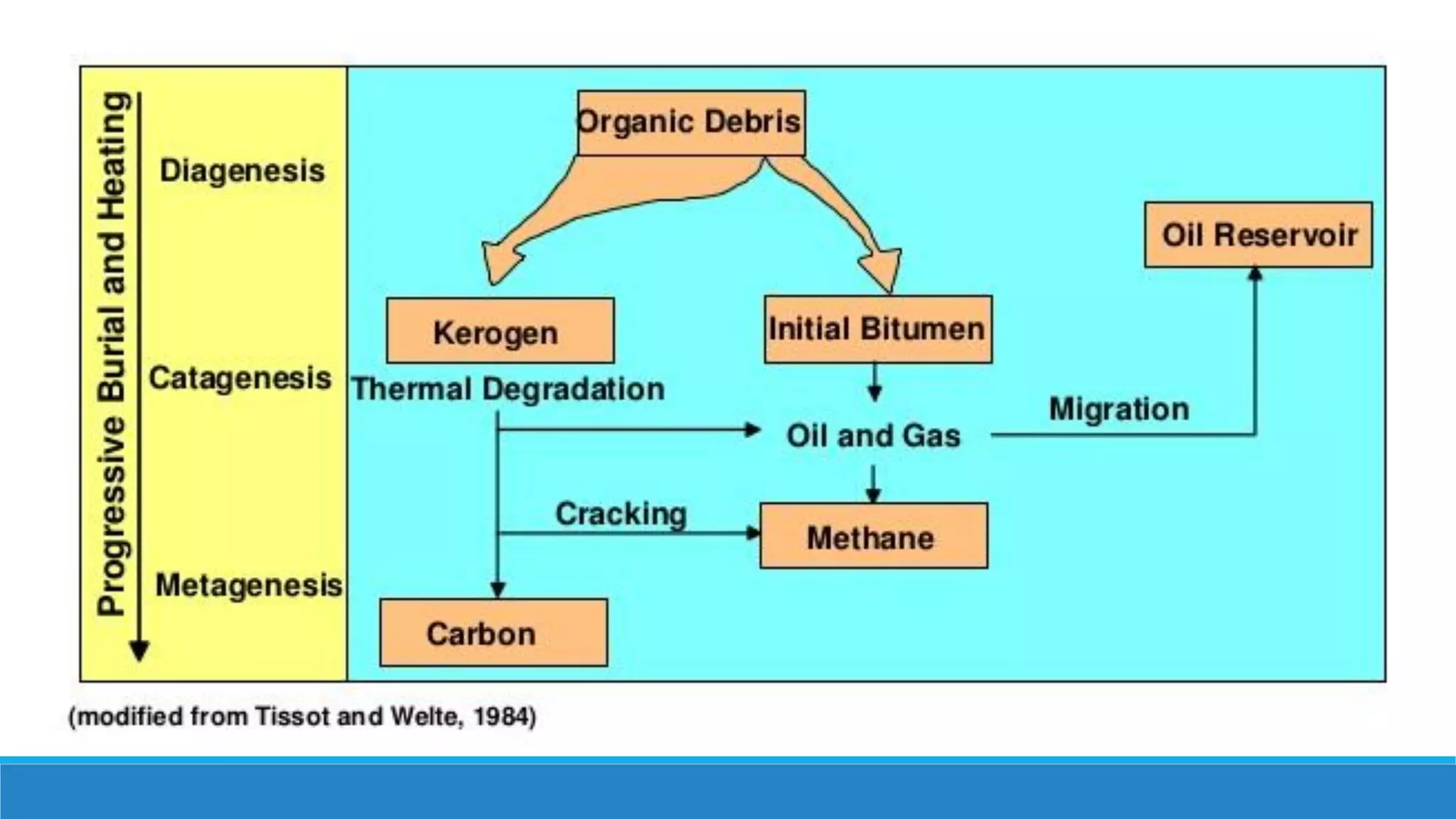 Progressive Burial and Heating

Diagenesis

Catagenesis

Metagenesis

Organic Debris

Kerogen

Initial Bitumen

Oil Reservoir

Thermal Degradation

Oil and Gas

Migration

Cracking

Methane

Carbon

(modified from Tissot and Welte, 1984)